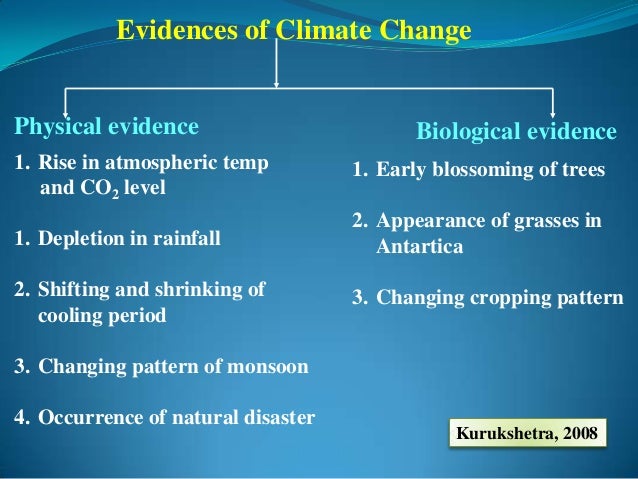 Evidences of Climate Change

Physical evidence

1. Rise in atmospheric temp and $CO_2$ level

1. Depletion in rainfall

2. Shifting and shrinking of cooling period

3. Changing pattern of monsoon

4. Occurrence of natural disaster

Biological evidence

1. Early blossoming of trees

2. Appearance of grasses in Antartica

3. Changing cropping pattern

Kurukshetra, 2008